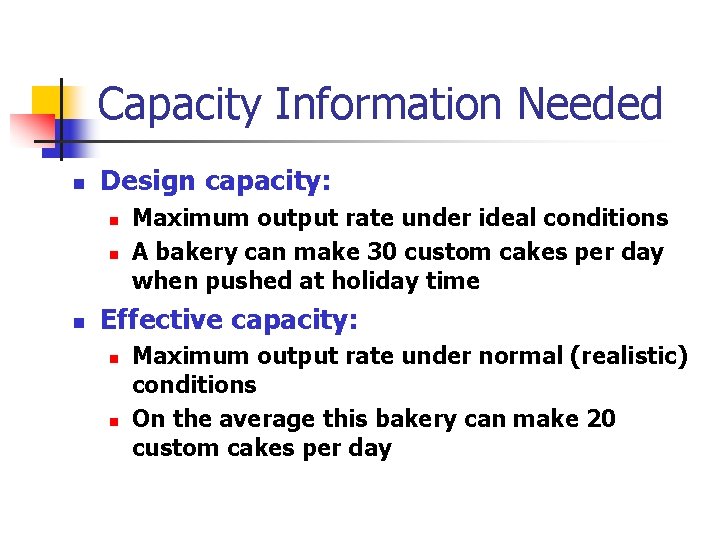 Capacity Information Needed

- Design capacity:
  - Maximum output rate under ideal conditions
  - A bakery can make 30 custom cakes per day when pushed at holiday time
- Effective capacity:
  - Maximum output rate under normal (realistic) conditions
  - On the average this bakery can make 20 custom cakes per day